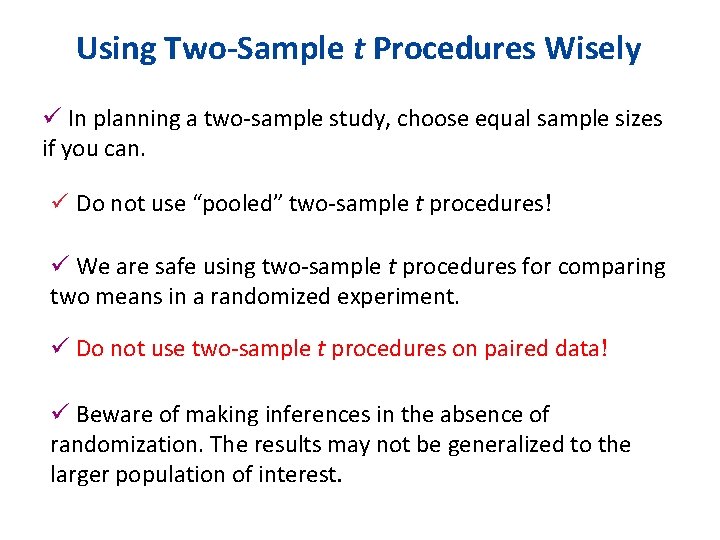 Using Two-Sample t Procedures Wisely

✓ In planning a two-sample study, choose equal sample sizes if you can.

✓ Do not use “pooled” two-sample t procedures!

✓ We are safe using two-sample t procedures for comparing two means in a randomized experiment.

✓ Do not use two-sample t procedures on paired data!

✓ Beware of making inferences in the absence of randomization. The results may not be generalized to the larger population of interest.